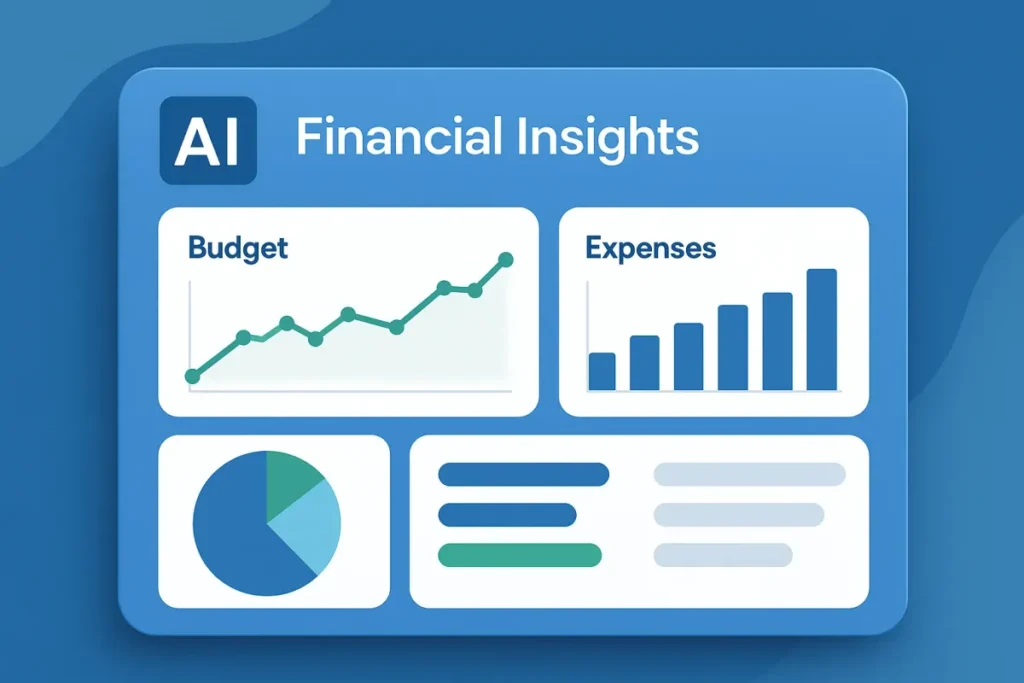 AI Financial Insights

Budget

Expenses